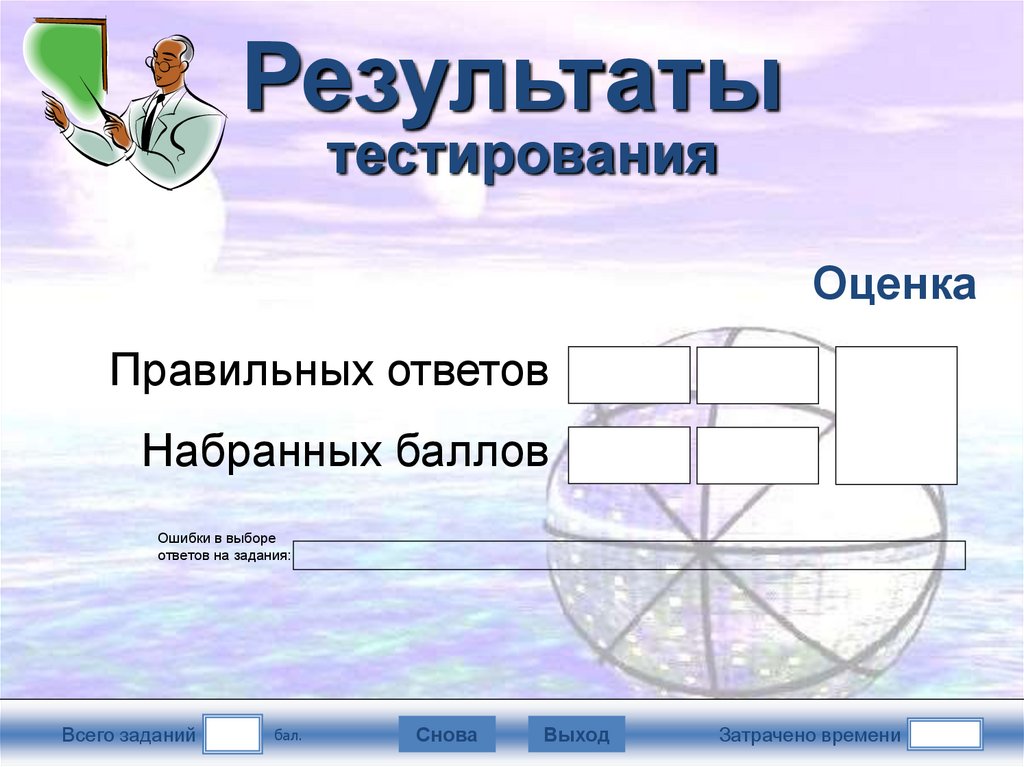 Результаты
тестирования

Оценка

Правильных ответов

Набранных баллов

Ошибки в выборе ответов на задания:

Всего заданий бал. Снова Выход Затрачено времени